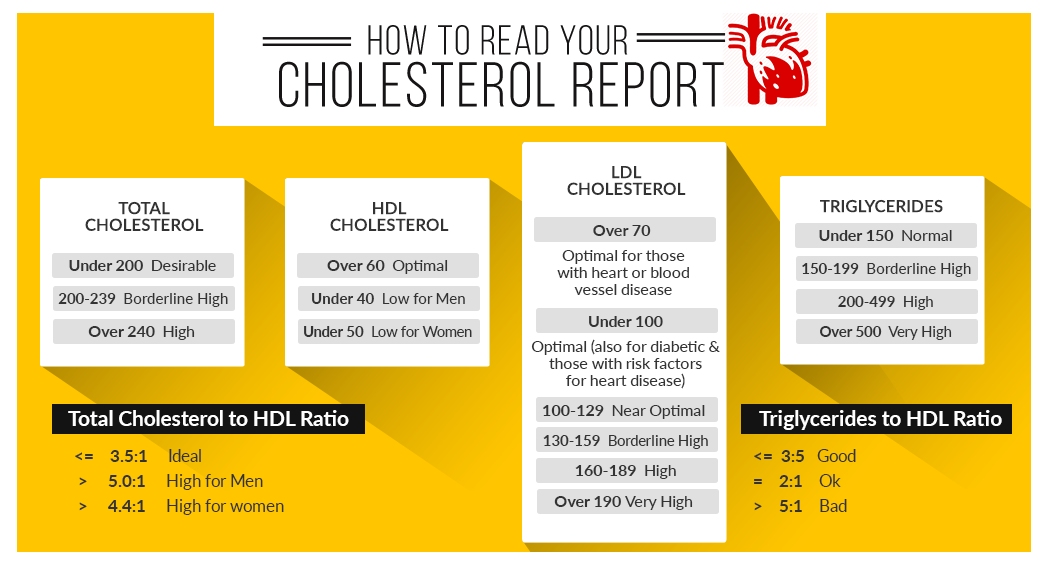 HOW TO READ YOUR
CHOLESTEROL REPORT

TOTAL CHOLESTEROL
Under 200 Desirable
200-239 Borderline High
Over 240 High

HDL CHOLESTEROL
Over 60 Optimal
Under 40 Low for Men
Under 50 Low for Women

LDL CHOLESTEROL
Over 70
Optimal for those with heart or blood vessel disease
Under 100
Optimal (also for diabetic & those with risk factors for heart disease)
100-129 Near Optimal
130-159 Borderline High
160-189 High
Over 190 Very High

TRIGLYCERIDES
Under 150 Normal
150-199 Borderline High
200-499 High
Over 500 Very High

Total Cholesterol to HDL Ratio
<= 3.5:1 Ideal
> 5.0:1 High for Men
> 4.4:1 High for women

Triglycerides to HDL Ratio
<= 3:5 Good
= 2:1 Ok
> 5:1 Bad